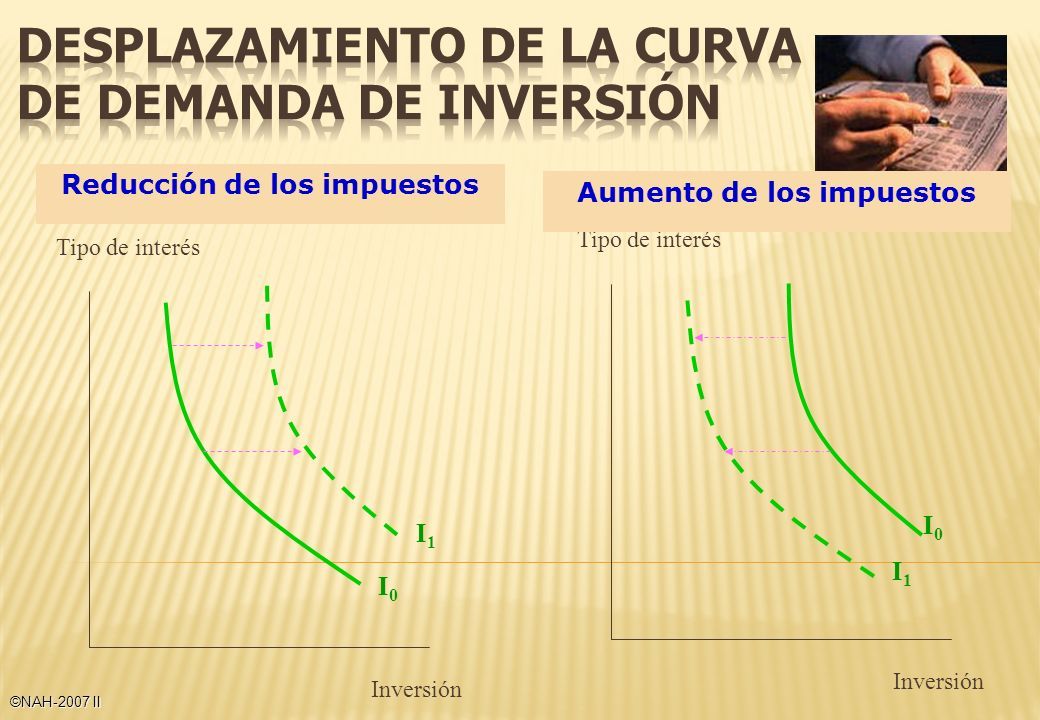 DESPLAZAMIENTO DE LA CURVA DE DEMANDA DE INVERSIÓN

Reducción de los impuestos

Tipo de interés

$I_1$

$I_0$

Inversión

Aumento de los impuestos

Tipo de interés

$I_0$

$I_1$

Inversión

©NAH-2007 II